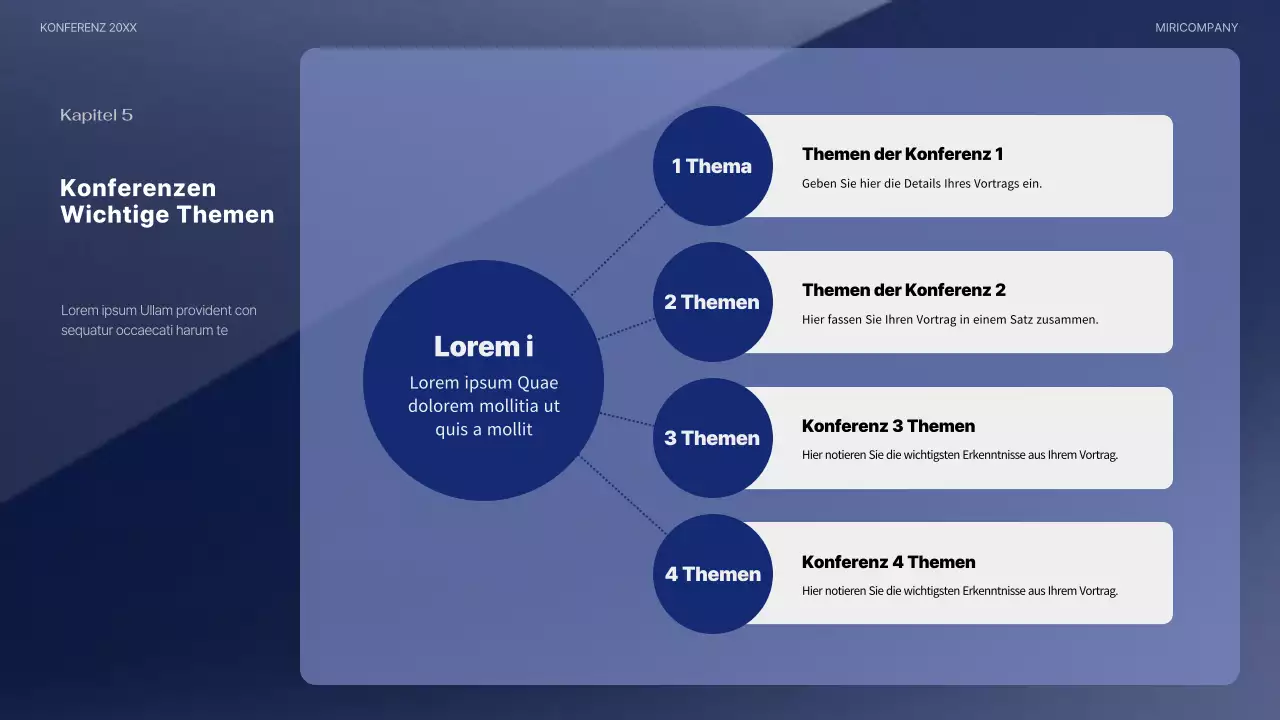 KONFERENZ 20XX

MIRICOMPANY

Kapitel 5

Konferenzen
Wichtige Themen

Lorem ipsum Ullam provident con sequatur occaecati harum te

Lorem i

Lorem ipsum Quae dolorem mollitia ut quis a mollit

1 Thema

Themen der Konferenz 1

Geben Sie hier die Details Ihres Vortrags ein.

2 Themen

Themen der Konferenz 2

Hier fassen Sie Ihren Vortrag in einem Satz zusammen.

3 Themen

Konferenz 3 Themen

Hier notieren Sie die wichtigsten Erkenntnisse aus Ihrem Vortrag.

4 Themen

Konferenz 4 Themen

Hier notieren Sie die wichtigsten Erkenntnisse aus Ihrem Vortrag.